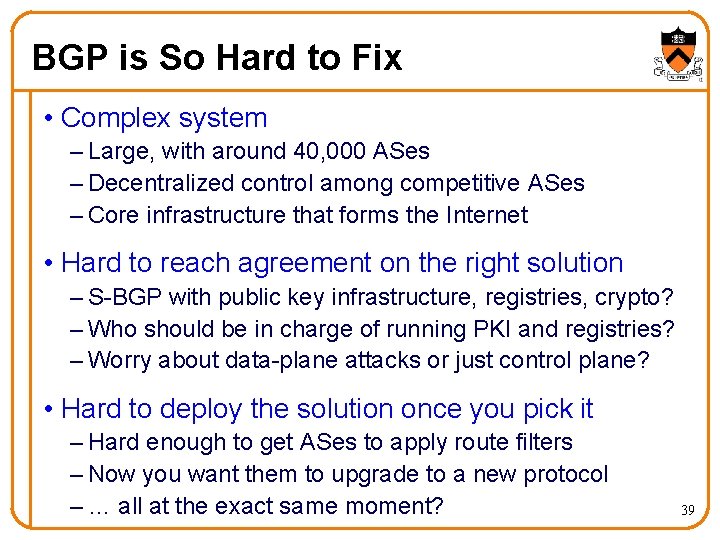 BGP is So Hard to Fix

• Complex system
– Large, with around 40,000 ASes
– Decentralized control among competitive ASes
– Core infrastructure that forms the Internet

• Hard to reach agreement on the right solution
– S-BGP with public key infrastructure, registries, crypto?
– Who should be in charge of running PKI and registries?
– Worry about data-plane attacks or just control plane?

• Hard to deploy the solution once you pick it
– Hard enough to get ASes to apply route filters
– Now you want them to upgrade to a new protocol
– … all at the exact same moment?

39